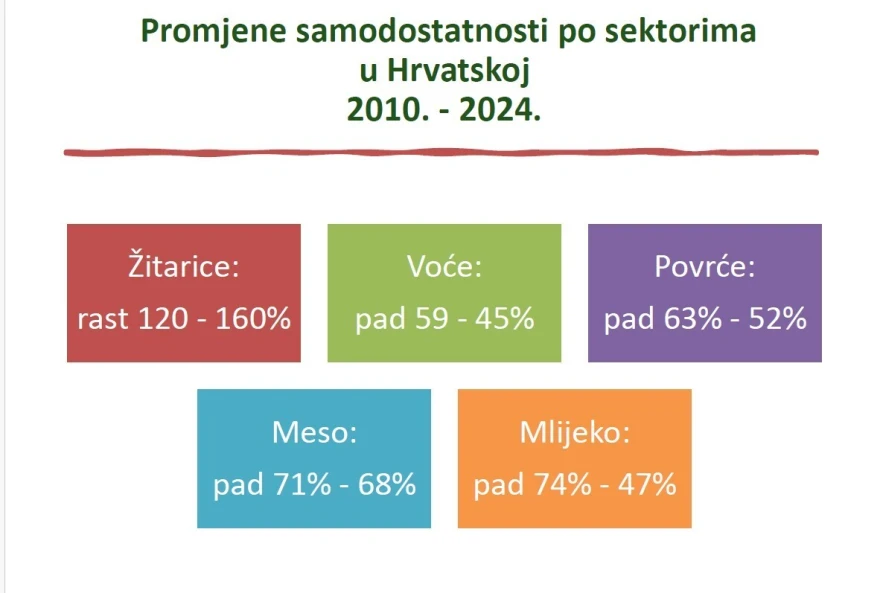 Promjene samodostatnosti po sektorima
u Hrvatskoj
2010. - 2024.

Žitarice:
rast 120 - 160%

Voće:
pad 59 - 45%

Povrće:
pad 63% - 52%

Meso:
pad 71% - 68%

Mlijeko:
pad 74% - 47%